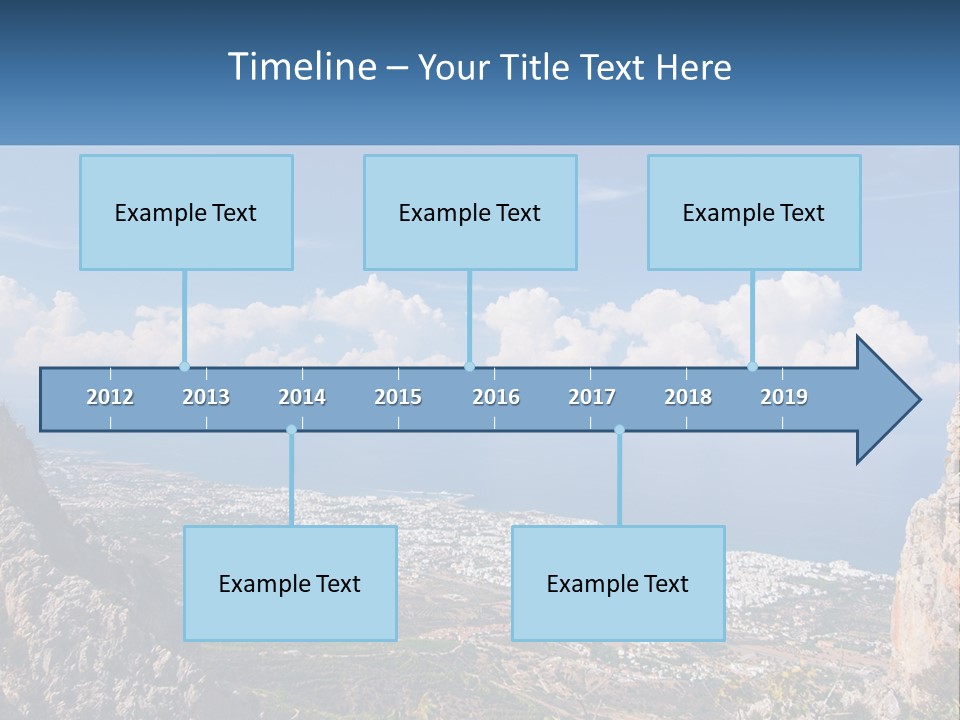 Timeline – Your Title Text Here

Example Text

Example Text

Example Text

2012 2013 2014 2015 2016 2017 2018 2019

Example Text

Example Text